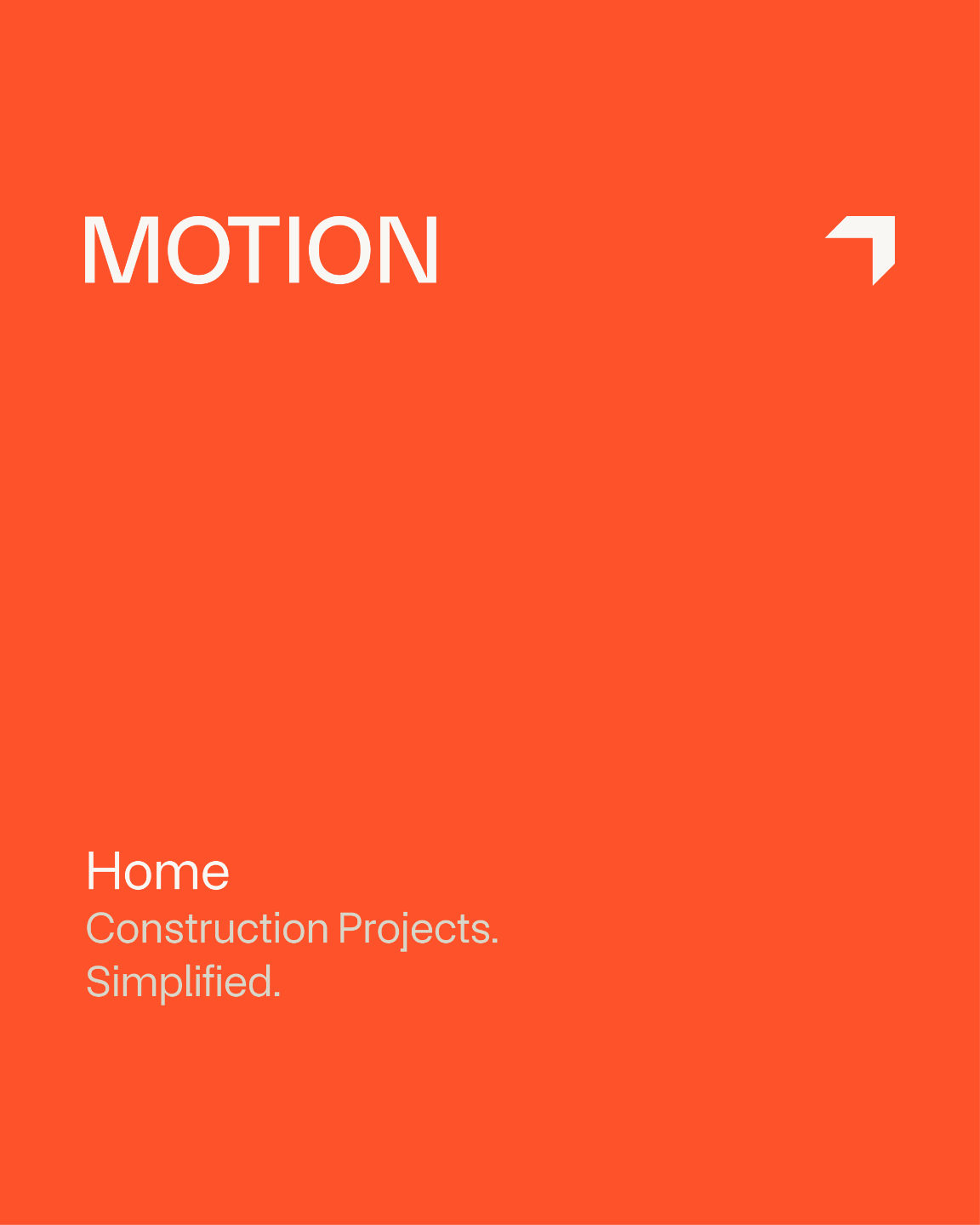 MOTION

Home
Construction Projects.
Simplified.